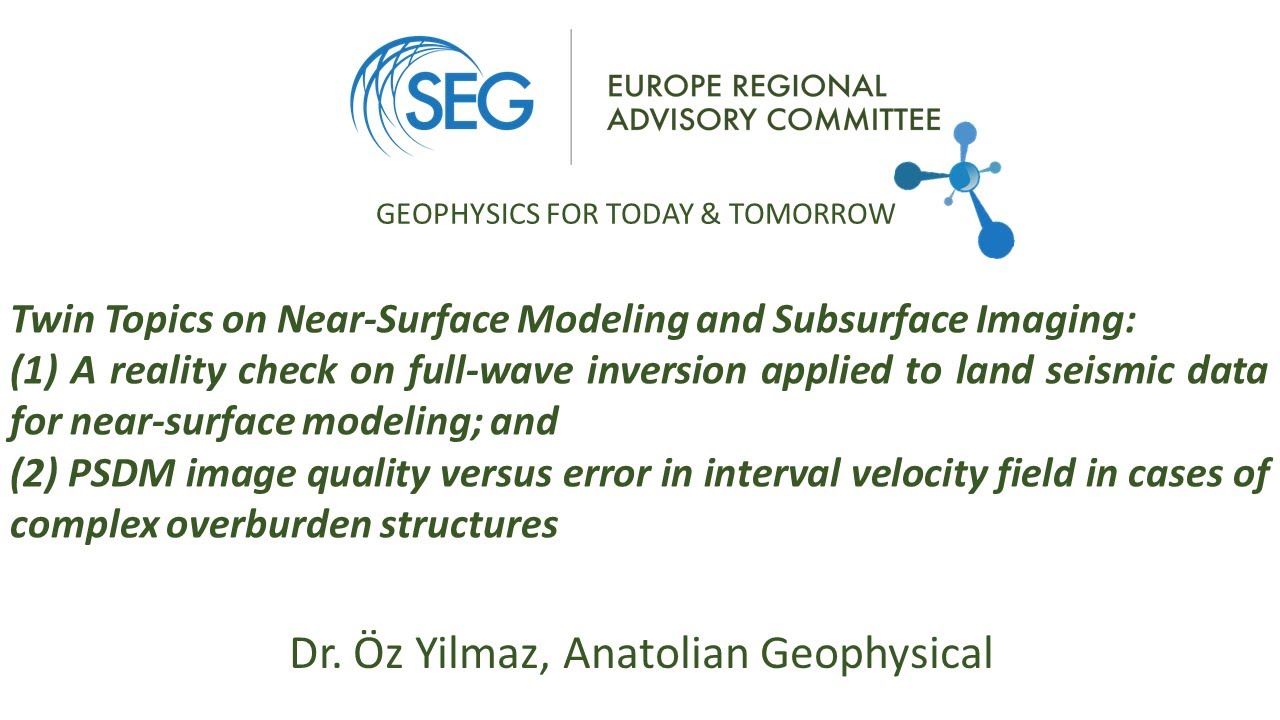 SEG

EUROPE REGIONAL ADVISORY COMMITTEE

GEOPHYSICS FOR TODAY & TOMORROW

Twin Topics on Near-Surface Modeling and Subsurface Imaging:
(1) A reality check on full-wave inversion applied to land seismic data for near-surface modeling; and
(2) PSDM image quality versus error in interval velocity field in cases of complex overburden structures

Dr. Öz Yilmaz, Anatolian Geophysical